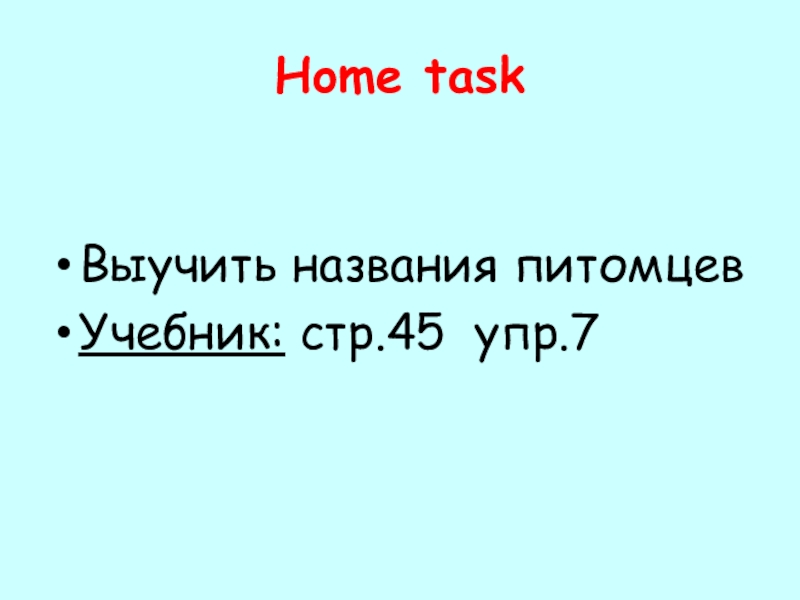 Home task

• Выучить названия питомцев
• Учебник: стр.45 упр.7